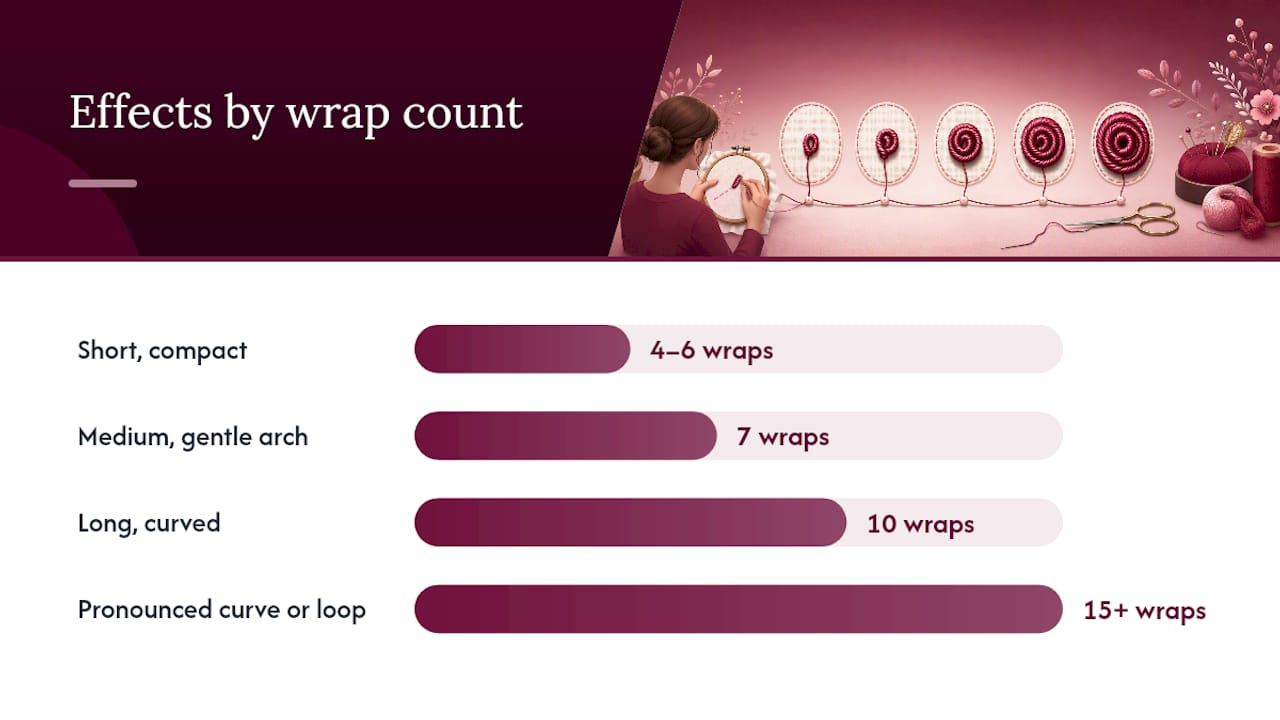 Effects by wrap count

Short, compact
4–6 wraps

Medium, gentle arch
7 wraps

Long, curved
10 wraps

Pronounced curve or loop
15+ wraps